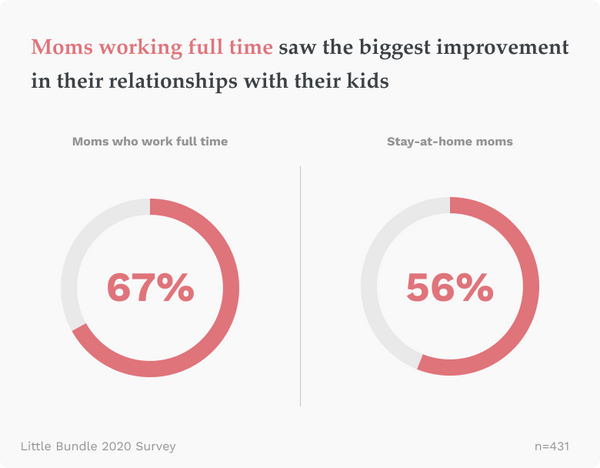 Moms working full time saw the biggest improvement in their relationships with their kids

Moms who work full time

67%

Stay-at-home moms

56%

Little Bundle 2020 Survey

n=431